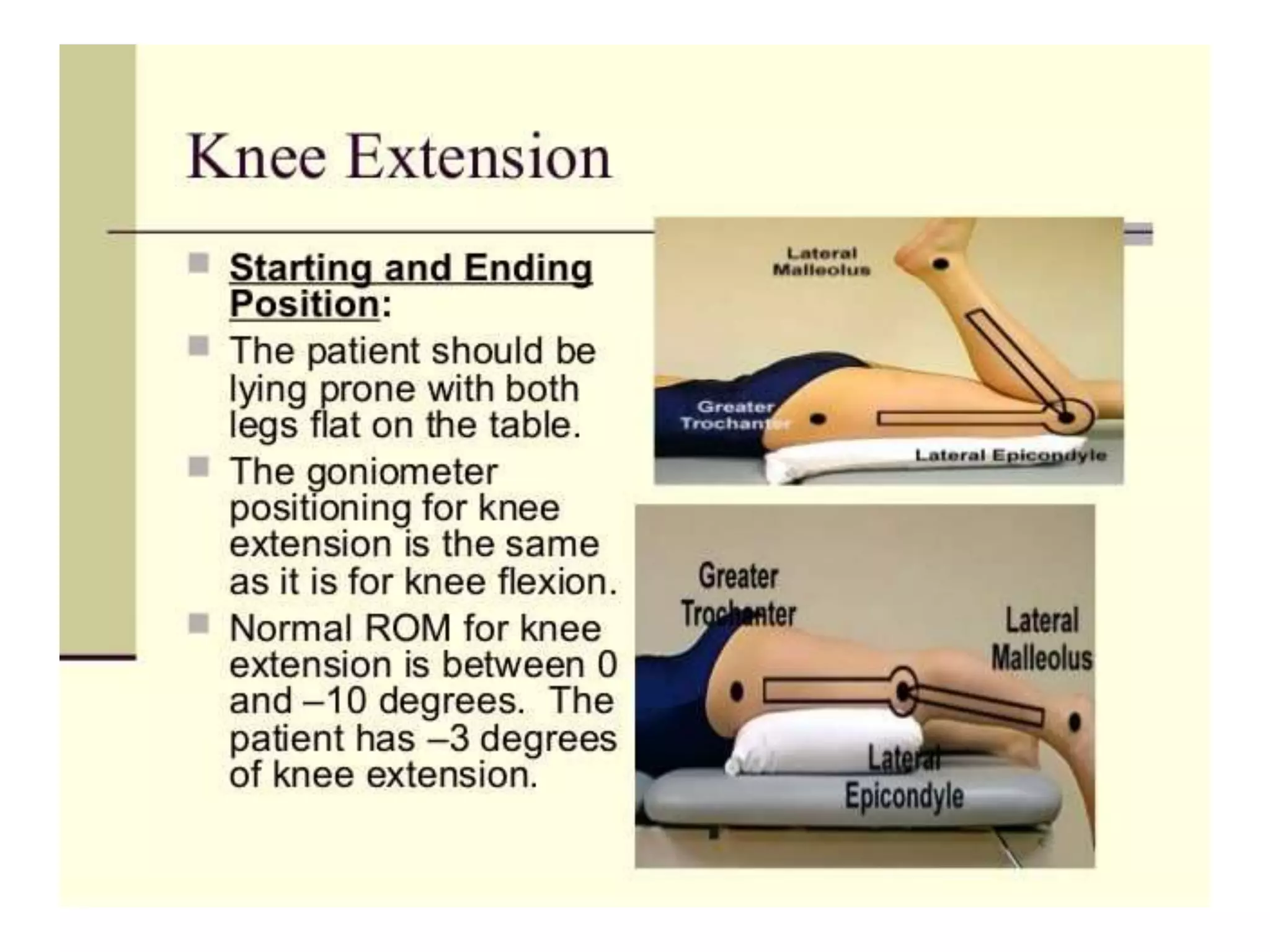 Knee Extension

Starting and Ending Position:

The patient should be lying prone with both legs flat on the table.

The goniometer positioning for knee extension is the same as it is for knee flexion.

Normal ROM for knee extension is between 0 and –10 degrees. The patient has –3 degrees of knee extension.

Lateral Malleolus

Greater Trochanter

Lateral Epicondyle

Greater Trochanter

Lateral Malleolus

Lateral Epicondyle